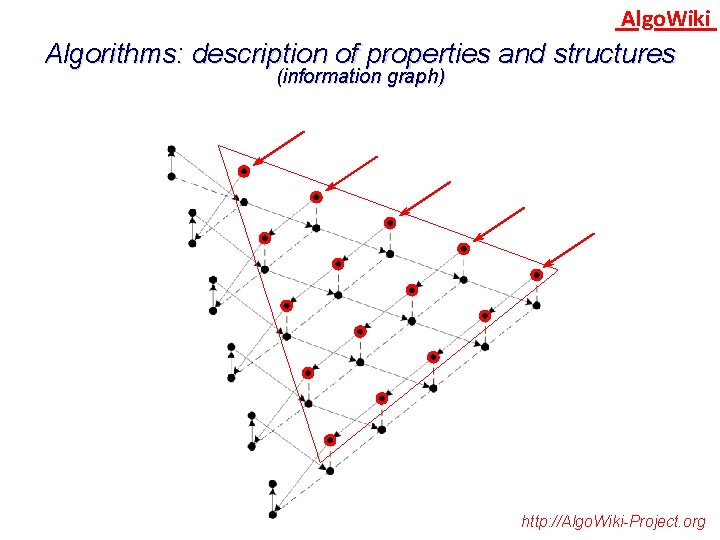 AlgoWiki

Algorithms: description of properties and structures
(information graph)

http://AlgoWiki-Project.org